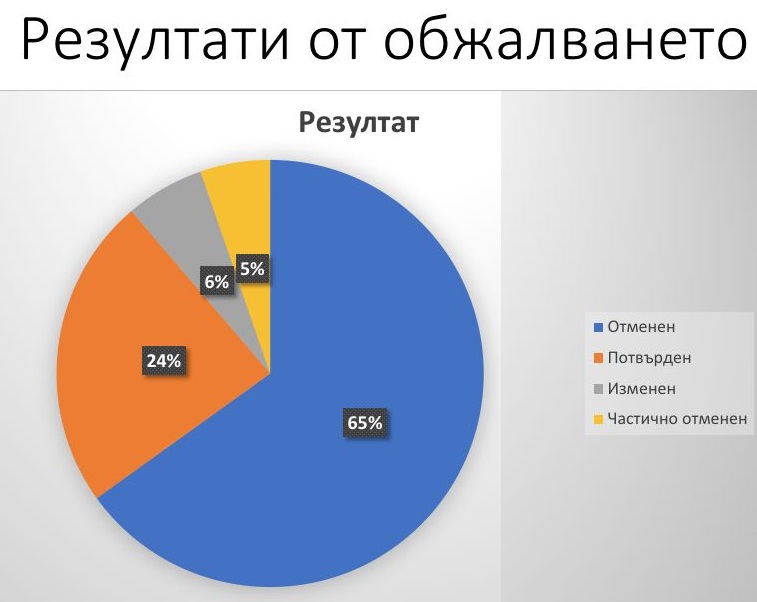 Резултати от обжалването

Резултат

5%
6%
24%
65%

Отменен
Потвърден
Изменен
Частично отменен